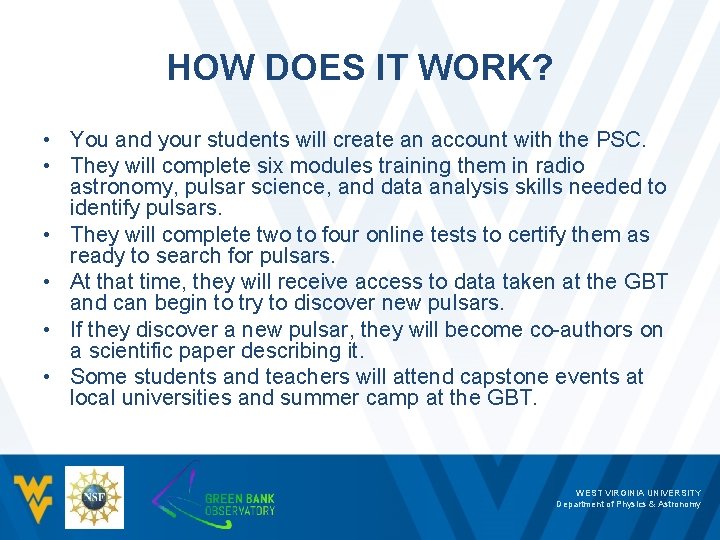 HOW DOES IT WORK?

• You and your students will create an account with the PSC.
• They will complete six modules training them in radio astronomy, pulsar science, and data analysis skills needed to identify pulsars.
• They will complete two to four online tests to certify them as ready to search for pulsars.
• At that time, they will receive access to data taken at the GBT and can begin to try to discover new pulsars.
• If they discover a new pulsar, they will become co-authors on a scientific paper describing it.
• Some students and teachers will attend capstone events at local universities and summer camp at the GBT.

NSF

GREEN BANK OBSERVATORY

WEST VIRGINIA UNIVERSITY
Department of Physics & Astronomy